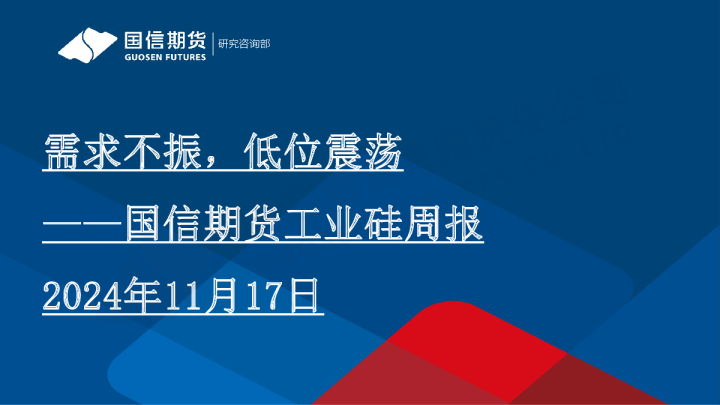 国信期货
GUOSEN FUTURES
研究咨询部

需求不振，低位震荡

——国信期货工业硅周报

2024年11月17日